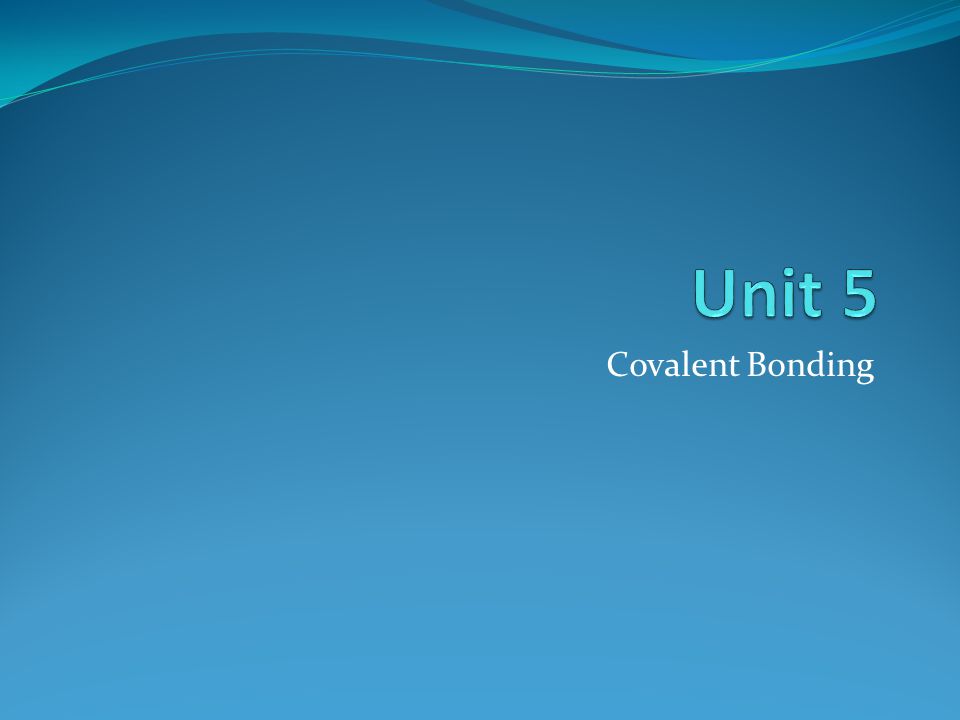 Unit 5

Covalent Bonding